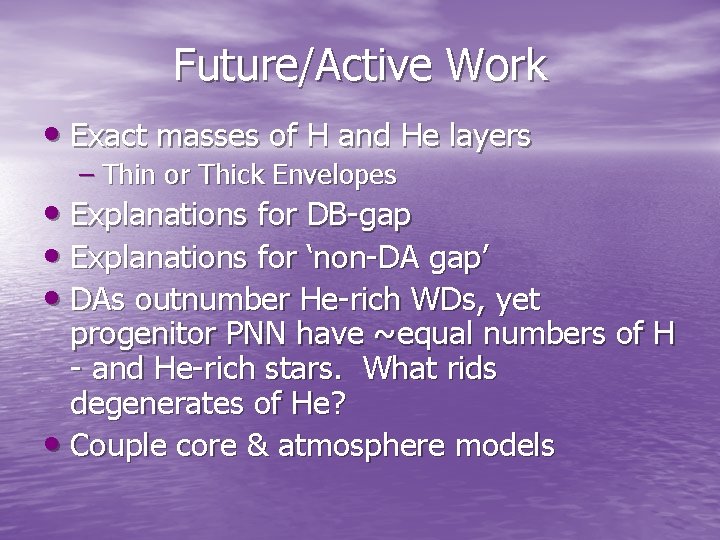 Future/Active Work

• Exact masses of H and He layers
- Thin or Thick Envelopes
• Explanations for DB-gap
• Explanations for 'non-DA gap'
• DAs outnumber He-rich WDs, yet progenitor PNN have ~equal numbers of H - and He-rich stars. What rids degenerates of He?
• Couple core & atmosphere models